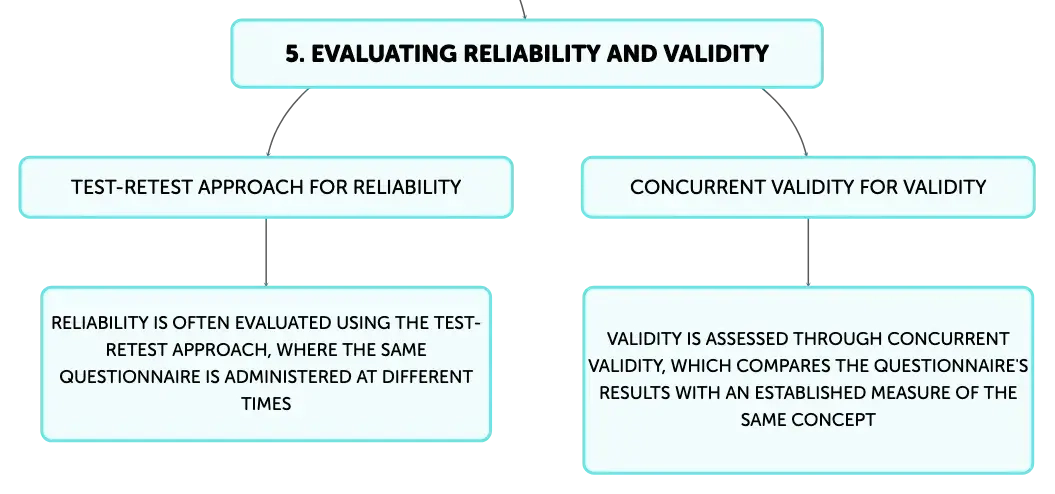 5. EVALUATING RELIABILITY AND VALIDITY

TEST-RETEST APPROACH FOR RELIABILITY

RELIABILITY IS OFTEN EVALUATED USING THE TEST-RETEST APPROACH, WHERE THE SAME QUESTIONNAIRE IS ADMINISTERED AT DIFFERENT TIMES

CONCURRENT VALIDITY FOR VALIDITY

VALIDITY IS ASSESSED THROUGH CONCURRENT VALIDITY, WHICH COMPARES THE QUESTIONNAIRE'S RESULTS WITH AN ESTABLISHED MEASURE OF THE SAME CONCEPT